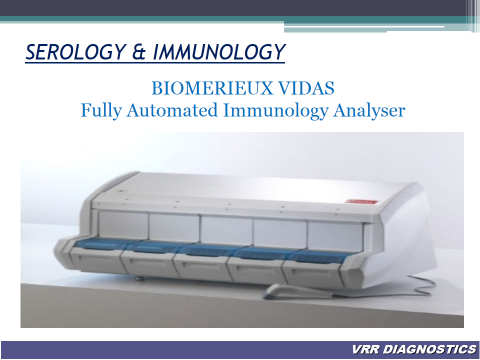 SEROLOGY & IMMUNOLOGY

BIOMERIEUX VIDAS
Fully Automated Immunology Analyser

VRR DIAGNOSTICS